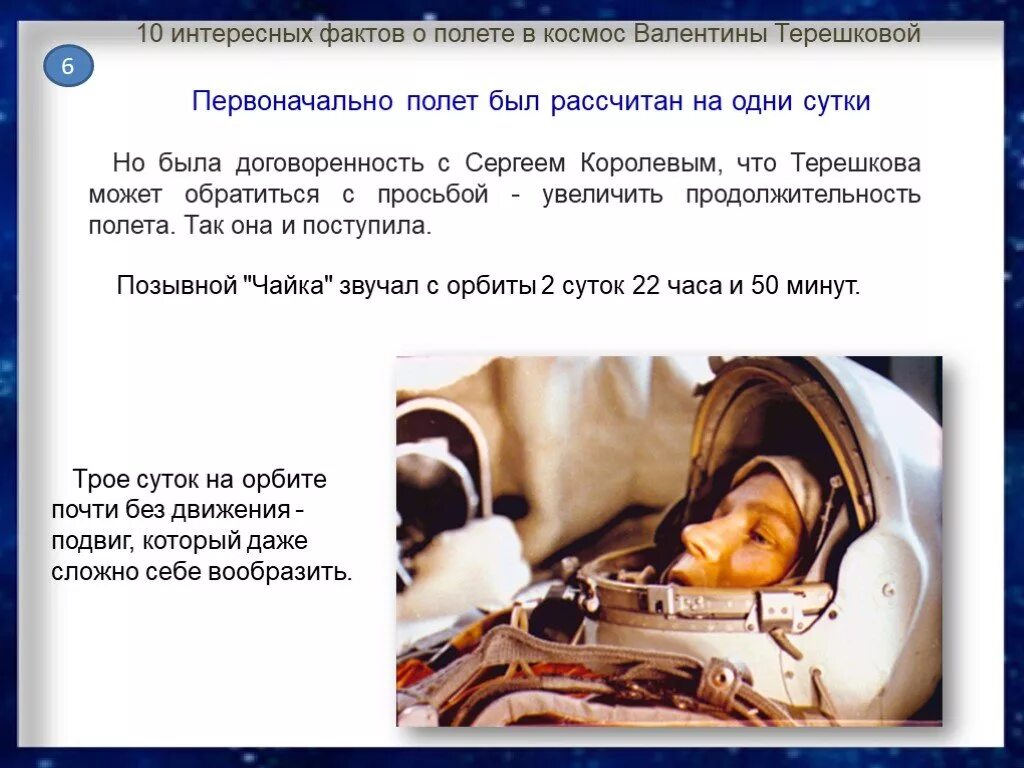 10 интересных фактов о полете в космос Валентины Терешковой

6

Первоначально полет был рассчитан на одни сутки

Но была договоренность с Сергеем Королевым, что Терешкова может обратиться с просьбой - увеличить продолжительность полета. Так она и поступила.

Позывной "Чайка" звучал с орбиты 2 суток 22 часа и 50 минут.

Трое суток на орбите почти без движения - подвиг, который даже сложно себе вообразить.